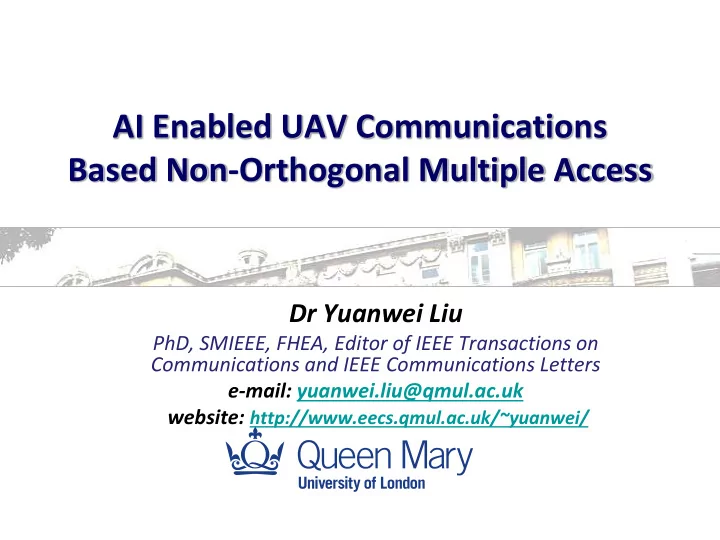 AI Enabled UAV Communications
Based Non-Orthogonal Multiple Access

Dr Yuanwei Liu

PhD, SMIEEE, FHEA, Editor of IEEE Transactions on Communications and IEEE Communications Letters

e-mail: yuanwei.liu@qmul.ac.uk

website: http://www.eecs.qmul.ac.uk/~yuanwei/

Queen Mary
University of London